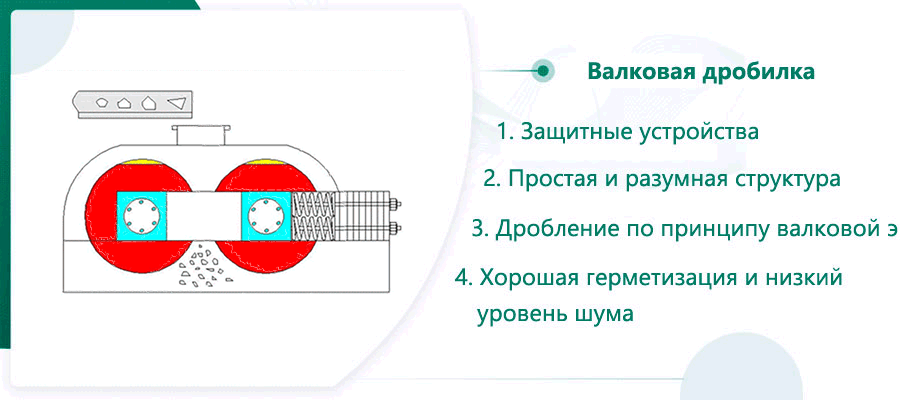 Валковая дробилка

1. Защитные устройства

2. Простая и разумная структура

3. Дробление по принципу валковой э

4. Хорошая герметизация и низкий уровень шума